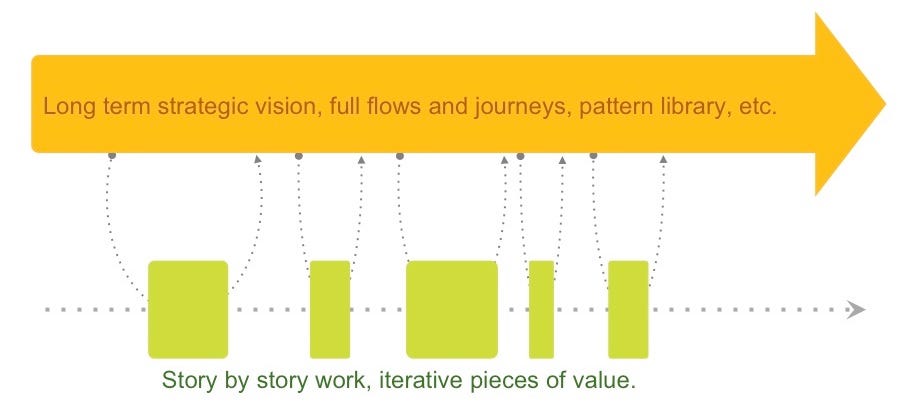 Long term strategic vision, full flows and journeys, pattern library, etc.

Story by story work, iterative pieces of value.